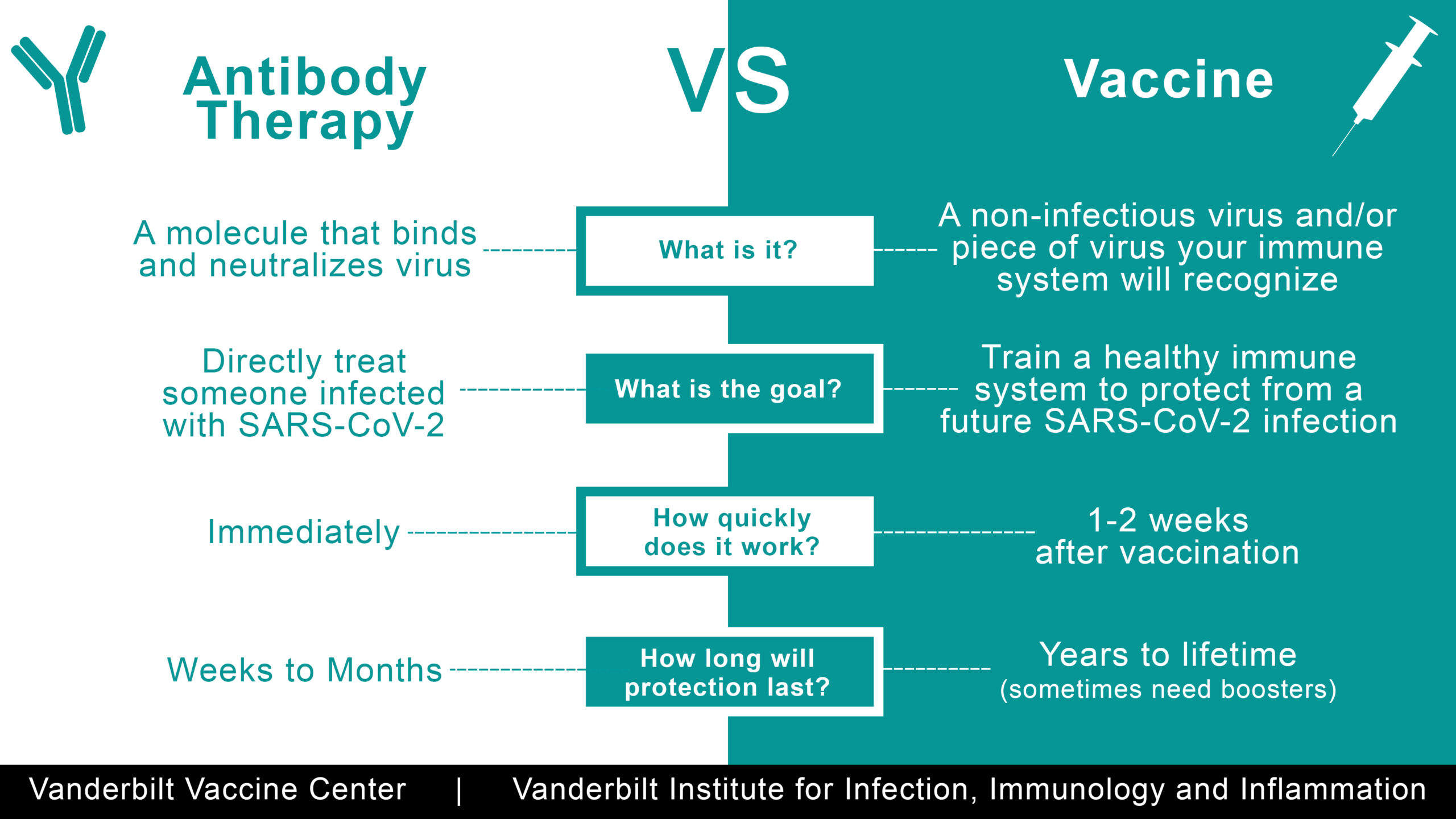 Antibody Therapy

VS

Vaccine

A molecule that binds and neutralizes virus

What is it?

A non-infectious virus and/or piece of virus your immune system will recognize

Directly treat someone infected with SARS-CoV-2

What is the goal?

Train a healthy immune system to protect from a future SARS-CoV-2 infection

Immediately

How quickly does it work?

1-2 weeks after vaccination

Weeks to Months

How long will protection last?

Years to lifetime (sometimes need boosters)

Vanderbilt Vaccine Center | Vanderbilt Institute for Infection, Immunology and Inflammation